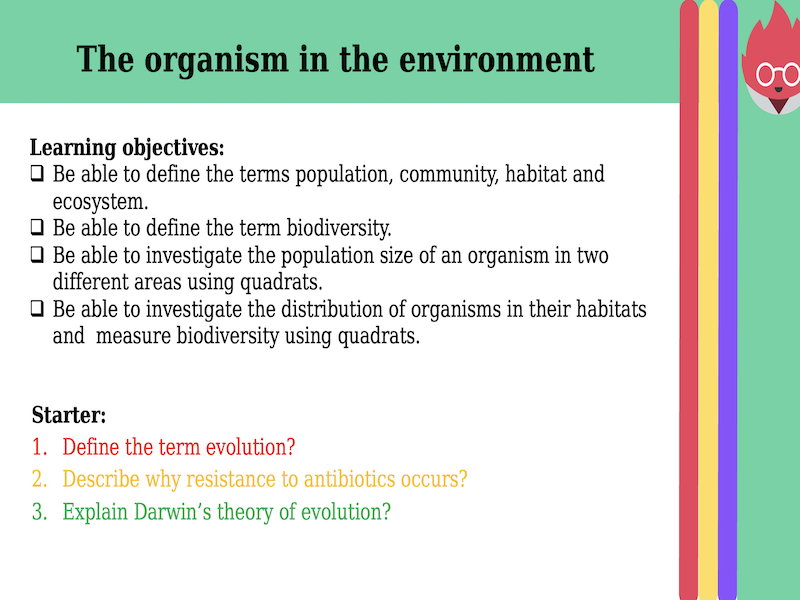 The organism in the environment

Learning objectives:
❑ Be able to define the terms population, community, habitat and ecosystem.
❑ Be able to define the term biodiversity.
❑ Be able to investigate the population size of an organism in two different areas using quadrats.
❑ Be able to investigate the distribution of organisms in their habitats and measure biodiversity using quadrats.

Starter:
1. Define the term evolution?
2. Describe why resistance to antibiotics occurs?
3. Explain Darwin's theory of evolution?